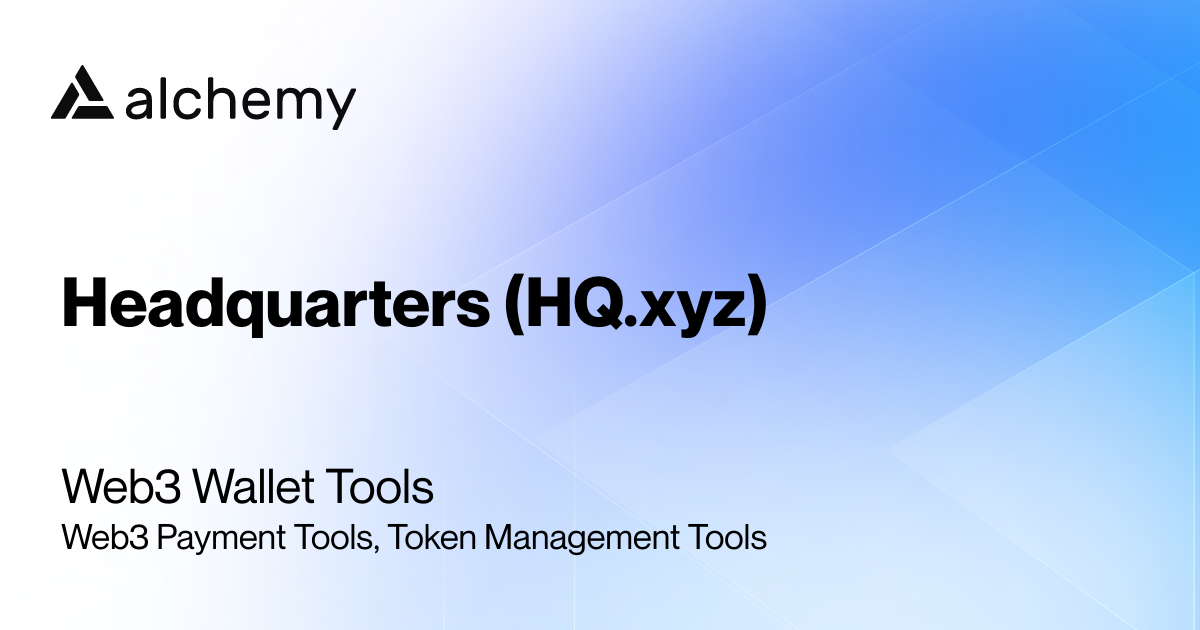 alchemy

Headquarters (HQ.xyz)

Web3 Wallet Tools
Web3 Payment Tools, Token Management Tools